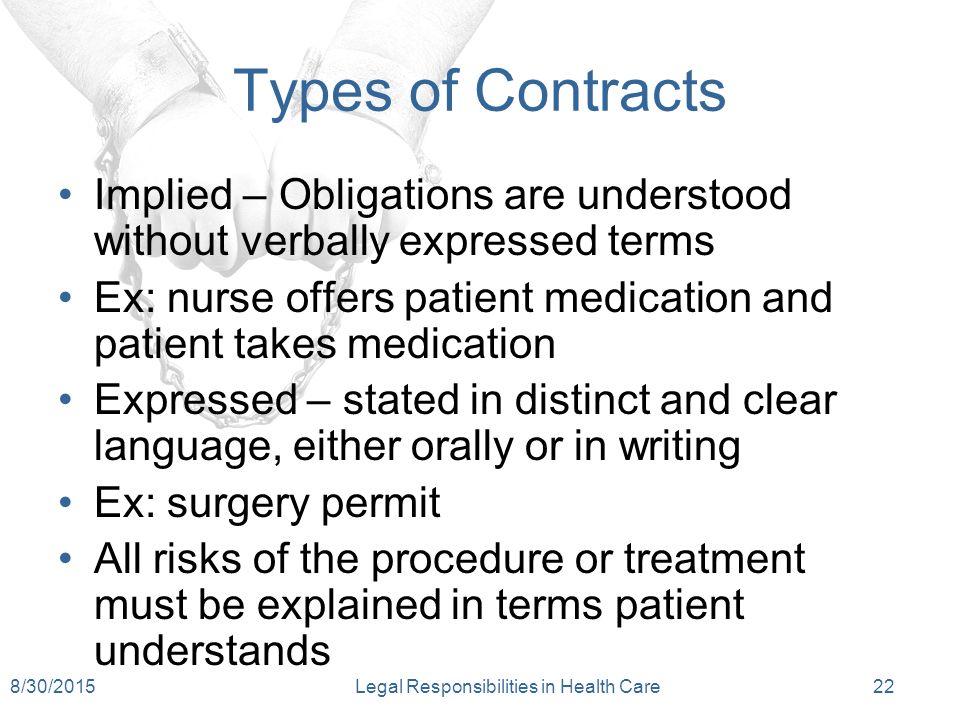 Types of Contracts

• Implied – Obligations are understood without verbally expressed terms
• Ex: nurse offers patient medication and patient takes medication
• Expressed – stated in distinct and clear language, either orally or in writing
• Ex: surgery permit
• All risks of the procedure or treatment must be explained in terms patient understands

8/30/2015
Legal Responsibilities in Health Care
22